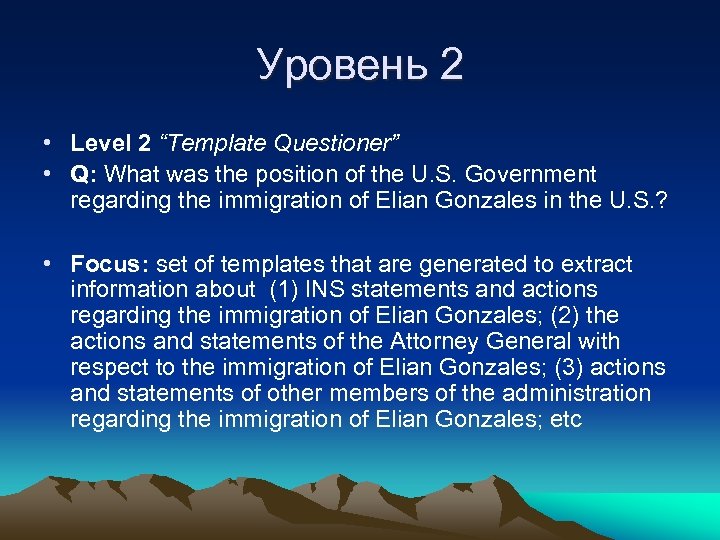 Уровень 2

• Level 2 “Template Questioner”
• Q: What was the position of the U.S. Government regarding the immigration of Elian Gonzales in the U.S.?

• Focus: set of templates that are generated to extract information about (1) INS statements and actions regarding the immigration of Elian Gonzales; (2) the actions and statements of the Attorney General with respect to the immigration of Elian Gonzales; (3) actions and statements of other members of the administration regarding the immigration of Elian Gonzales; etc